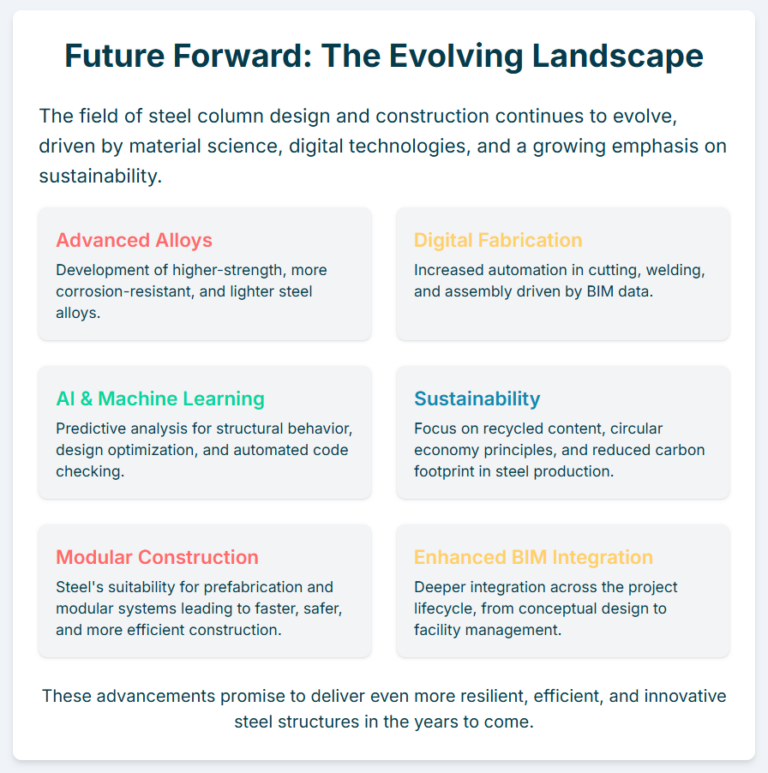 Future Forward: The Evolving Landscape

The field of steel column design and construction continues to evolve, driven by material science, digital technologies, and a growing emphasis on sustainability.

Advanced Alloys
Development of higher-strength, more corrosion-resistant, and lighter steel alloys.

Digital Fabrication
Increased automation in cutting, welding, and assembly driven by BIM data.

AI & Machine Learning
Predictive analysis for structural behavior, design optimization, and automated code checking.

Sustainability
Focus on recycled content, circular economy principles, and reduced carbon footprint in steel production.

Modular Construction
Steel's suitability for prefabrication and modular systems leading to faster, safer, and more efficient construction.

Enhanced BIM Integration
Deeper integration across the project lifecycle, from conceptual design to facility management.

These advancements promise to deliver even more resilient, efficient, and innovative steel structures in the years to come.